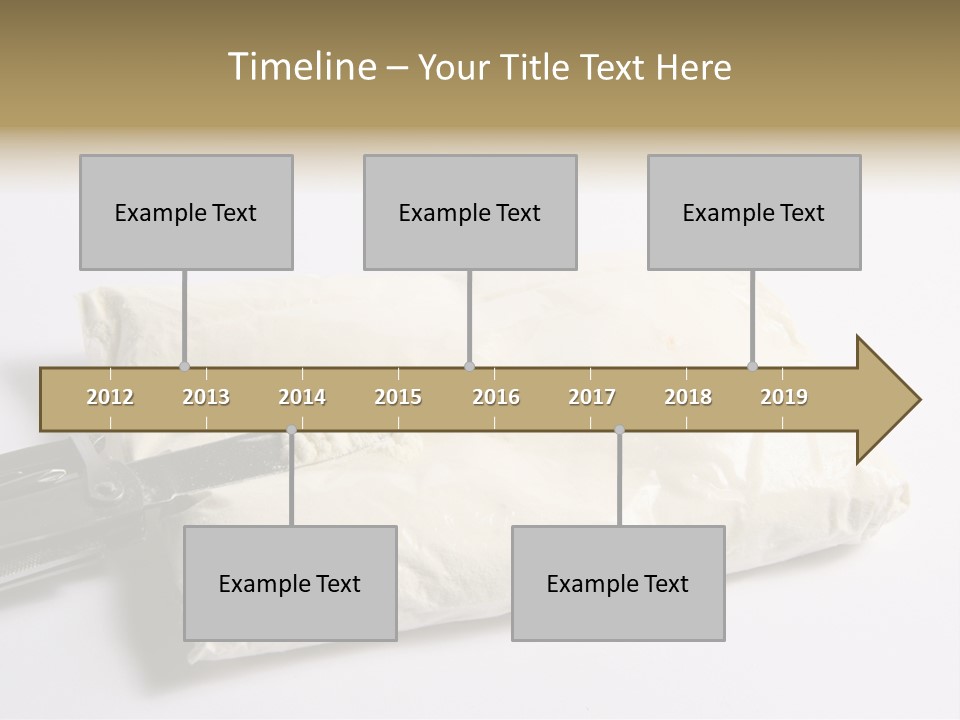 Timeline – Your Title Text Here

Example Text

Example Text

Example Text

2012 2013 2014 2015 2016 2017 2018 2019

Example Text

Example Text